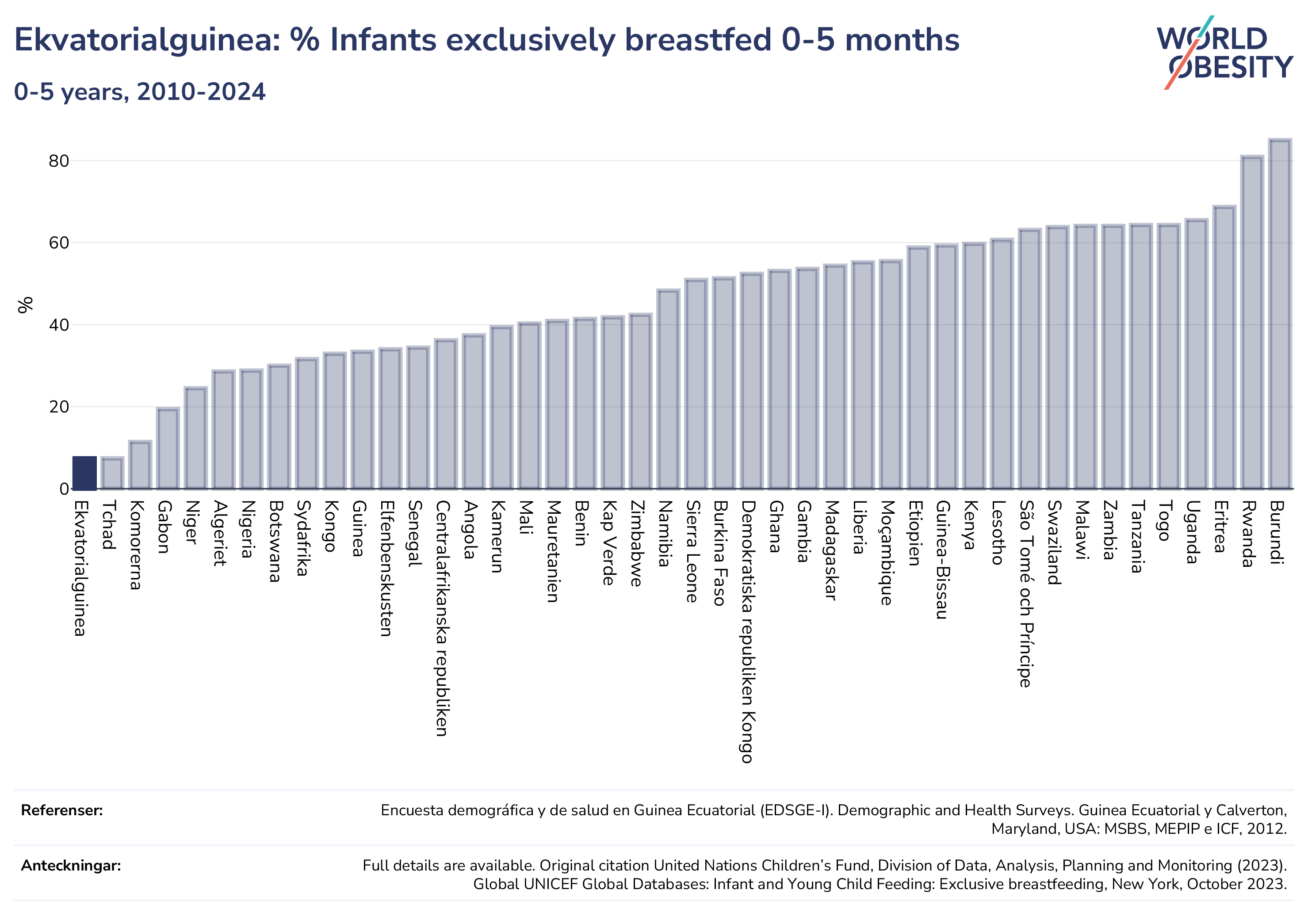 Ekvatorialguinea: % Infants exclusively breastfed 0-5 months

0-5 years, 2010-2024

WORLD OBESITY

%

80
60
40
20
0

Ekvatorialguinea
Tchad
Komorerna
Gabon
Niger
Algeriet
Nigeria
Botswana
Sydafrika
Kongo
Guinea
Elfenbenskusten
Senegal
Centralafrikanska republiken
Angola
Kamerun
Mali
Mauretanien
Benin
Kap Verde
Zimbabwe
Namibia
Sierra Leone
Burkina Faso
Demokratiska republiken Kongo
Ghana
Gambia
Madagaskar
Liberia
Moçambique
Etiopien
Guinea-Bissau
Kenya
Lesotho
São Tomé och Príncipe
Swaziland
Malawi
Zambia
Tanzania
Togo
Uganda
Eritrea
Rwanda
Burundi

Referenser: Encuesta demográfica y de salud en Guinea Ecuatorial (EDSGE-I). Demographic and Health Surveys. Guinea Ecuatorial y Calverton, Maryland, USA: MSBS, MEPIP e ICF, 2012.

Anteckningar: Full details are available. Original citation United Nations Children's Fund, Division of Data, Analysis, Planning and Monitoring (2023). Global UNICEF Global Databases: Infant and Young Child Feeding: Exclusive breastfeeding, New York, October 2023.